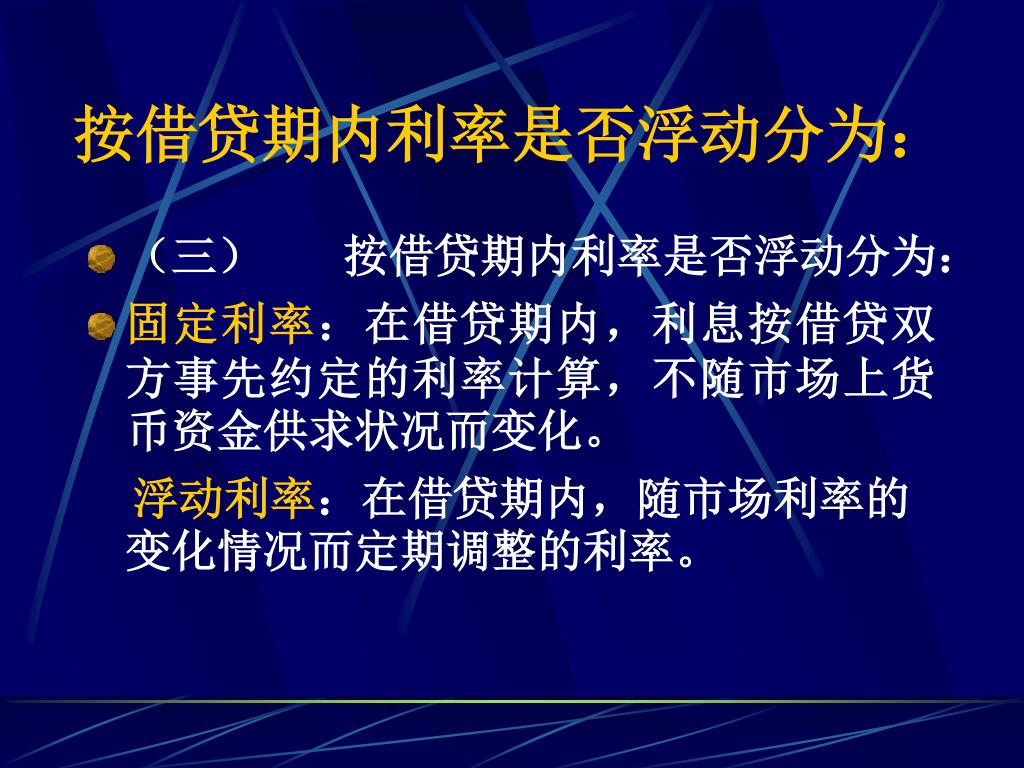 按借贷期内利率是否浮动分为：

（三）　按借贷期内利率是否浮动分为：

固定利率：在借贷期内，利息按借贷双方事先约定的利率计算，不随市场上货币资金供求状况而变化。

浮动利率：在借贷期内，随市场利率的变化情况而定期调整的利率。